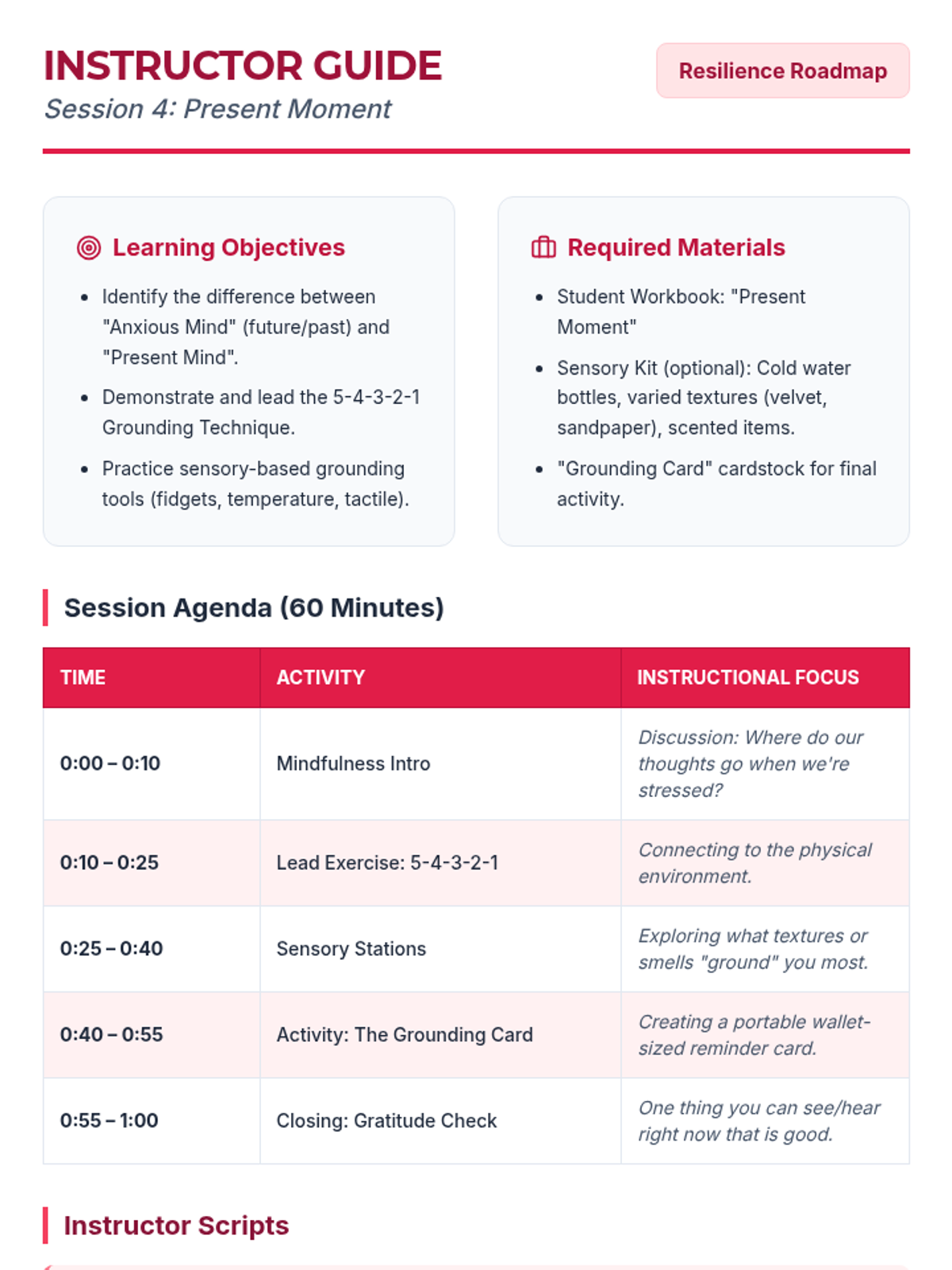 INSTRUCTOR GUIDE
Session 4: Present Moment

Resilience Roadmap

Learning Objectives

- Identify the difference between "Anxious Mind" (future/past) and "Present Mind".
- Demonstrate and lead the 5-4-3-2-1 Grounding Technique.
- Practice sensory-based grounding tools (fidgets, temperature, tactile).

Required Materials

- Student Workbook: "Present Moment"
- Sensory Kit (optional): Cold water bottles, varied textures (velvet, sandpaper), scented items.
- "Grounding Card" cardstock for final activity.

Session Agenda (60 Minutes)

| TIME | ACTIVITY | INSTRUCTIONAL FOCUS |
|---|---|---|
| 0:00 – 0:10 | Mindfulness Intro | Discussion: Where do our thoughts go when we're stressed? |
| 0:10 – 0:25 | Lead Exercise: 5-4-3-2-1 | Connecting to the physical environment. |
| 0:25 – 0:40 | Sensory Stations | Exploring what textures or smells "ground" you most. |
| 0:40 – 0:55 | Activity: The Grounding Card | Creating a portable wallet-sized reminder card. |
| 0:55 – 1:00 | Closing: Gratitude Check | One thing you can see/hear right now that is good. |

Instructor Scripts